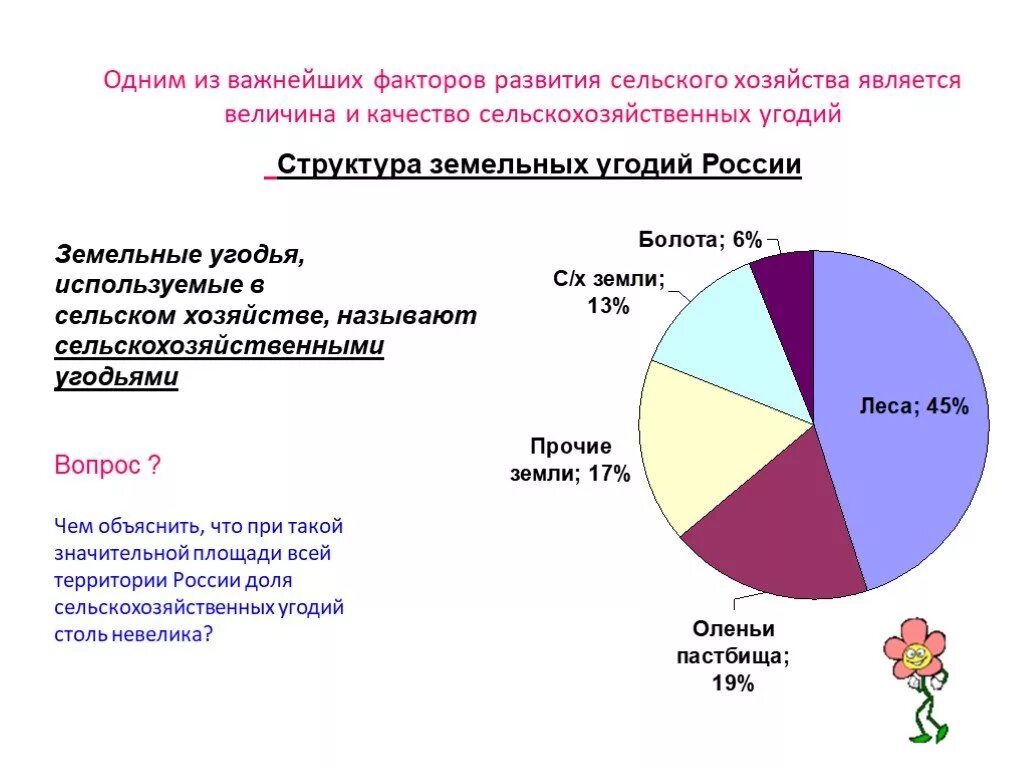 Одним из важнейших факторов развития сельского хозяйства является величина и качество сельскохозяйственных угодий

Структура земельных угодий России

Земельные угодья, используемые в сельском хозяйстве, называют сельскохозяйственными угодьями

Вопрос ?

Чем объяснить, что при такой значительной площади всей территории России доля сельскохозяйственных угодий столь невелика?

Болота; 6%

С/х земли; 13%

Леса; 45%

Прочие земли; 17%

Оленьи пастбища; 19%